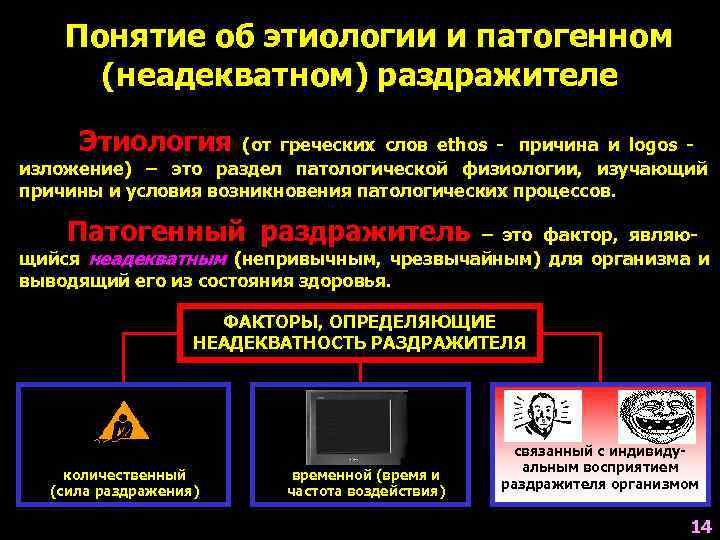 Понятие об этиологии и патогенном (неадекватном) раздражителе

Этиология (от греческих слов ethos - причина и logos - изложение) – это раздел патологической физиологии, изучающий причины и условия возникновения патологических процессов.

Патогенный раздражитель – это фактор, являющийся неадекватным (непривычным, чрезвычайным) для организма и выводящий его из состояния здоровья.

ФАКТОРЫ, ОПРЕДЕЛЯЮЩИЕ НЕАДЕКВАТНОСТЬ РАЗДРАЖИТЕЛЯ

количественный (сила раздражения)

временной (время и частота воздействия)

связанный с индивидуальным восприятием раздражителя организмом

14